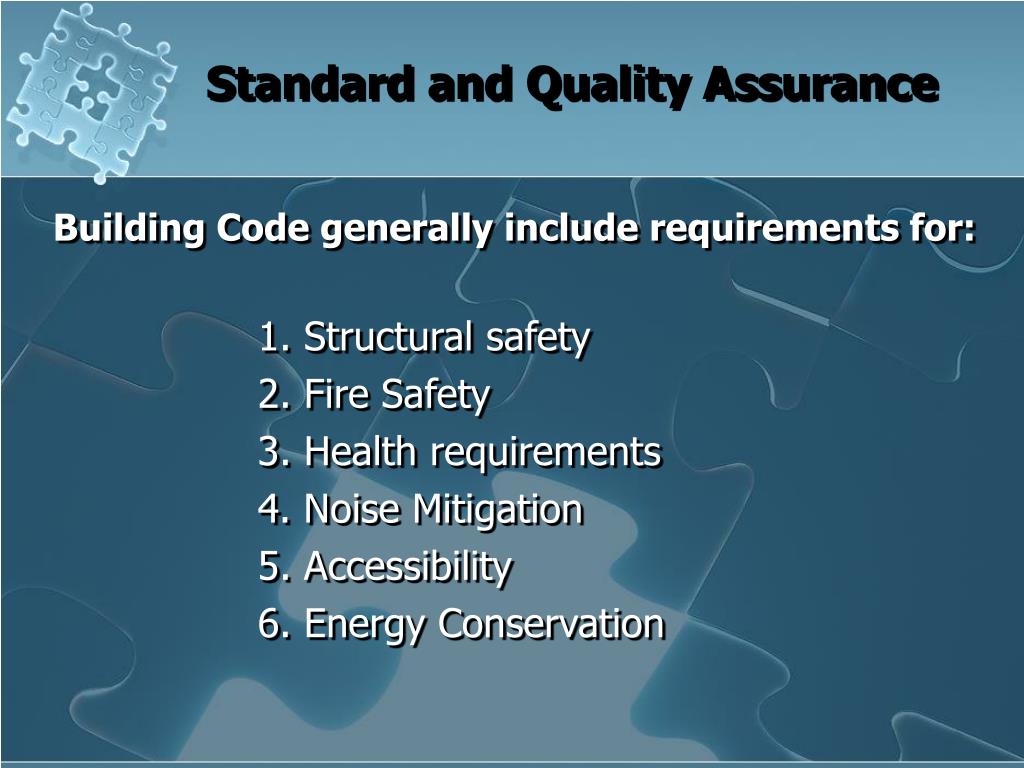 Standard and Quality Assurance

Building Code generally include requirements for:

1. Structural safety
2. Fire Safety
3. Health requirements
4. Noise Mitigation
5. Accessibility
6. Energy Conservation